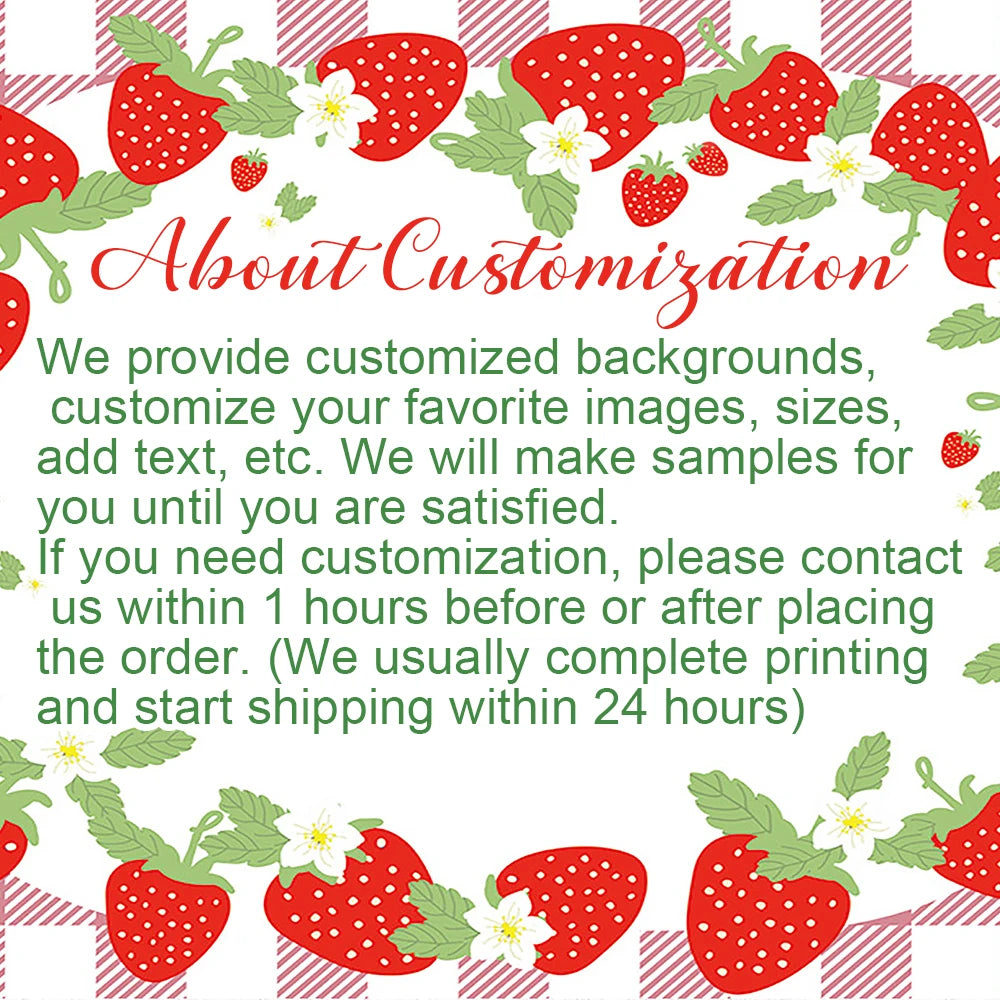 About Customization

We provide customized backgrounds, customize your favorite images, sizes, add text, etc. We will make samples for you until you are satisfied.
If you need customization, please contact us within 1 hours before or after placing the order. (We usually complete printing and start shipping within 24 hours)